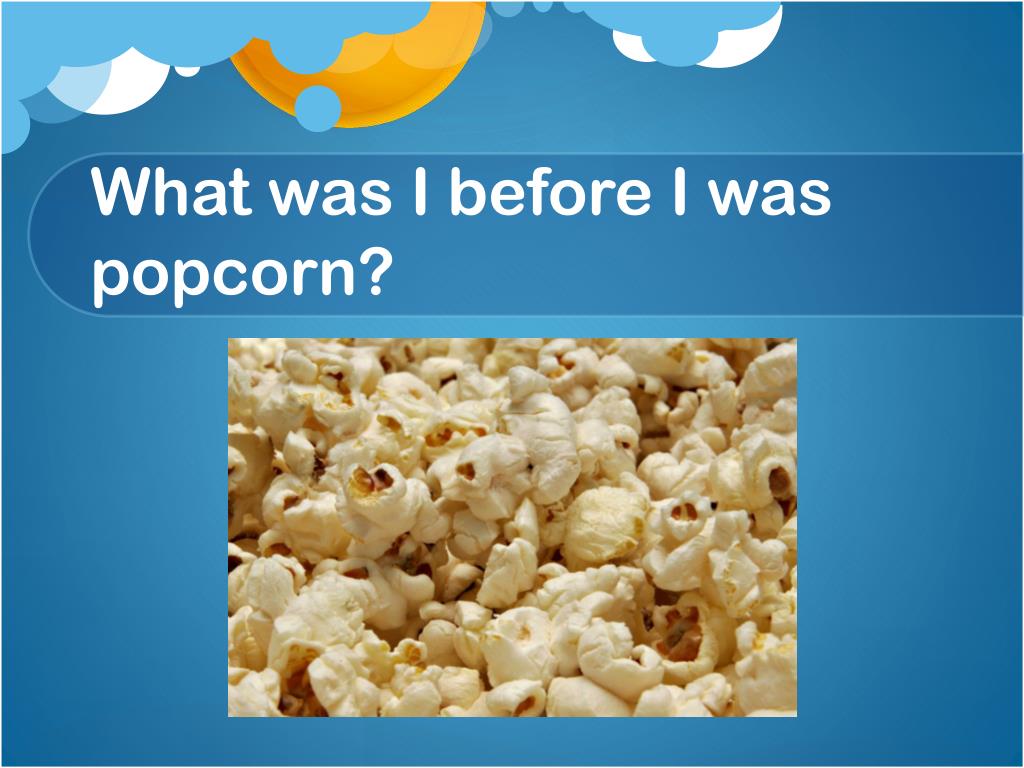 What was I before I was popcorn?